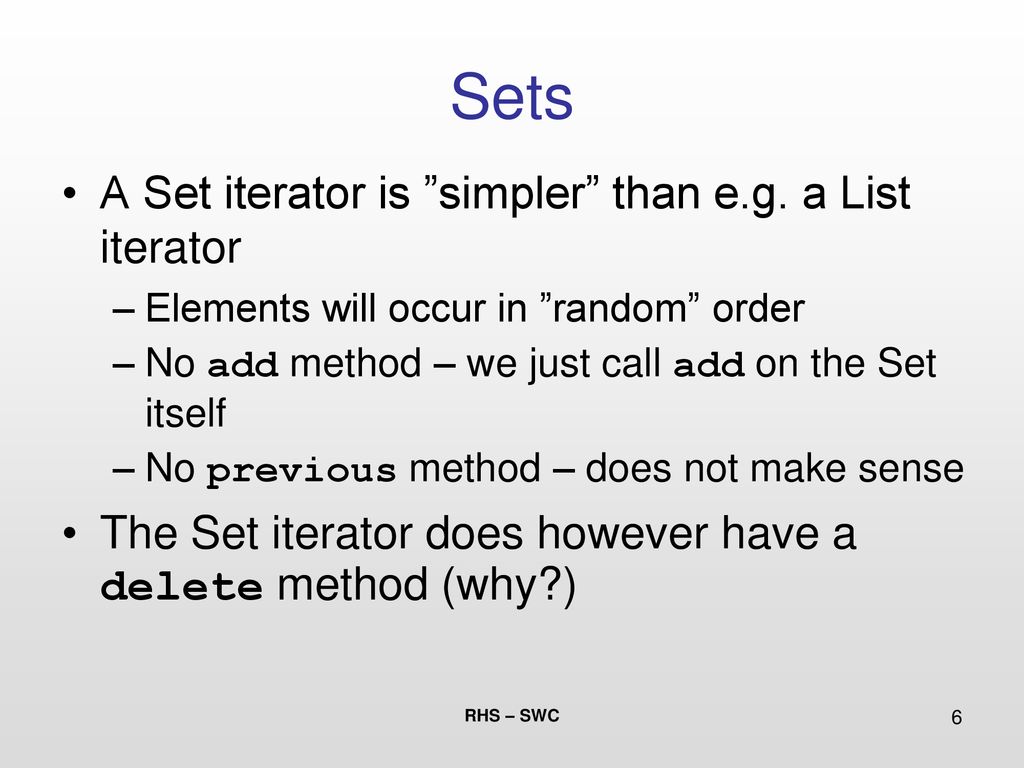 Sets

• A Set iterator is ”simpler” than e.g. a List iterator
– Elements will occur in ”random” order
– No add method – we just call add on the Set itself
– No previous method – does not make sense

• The Set iterator does however have a delete method (why?)

RHS – SWC

6